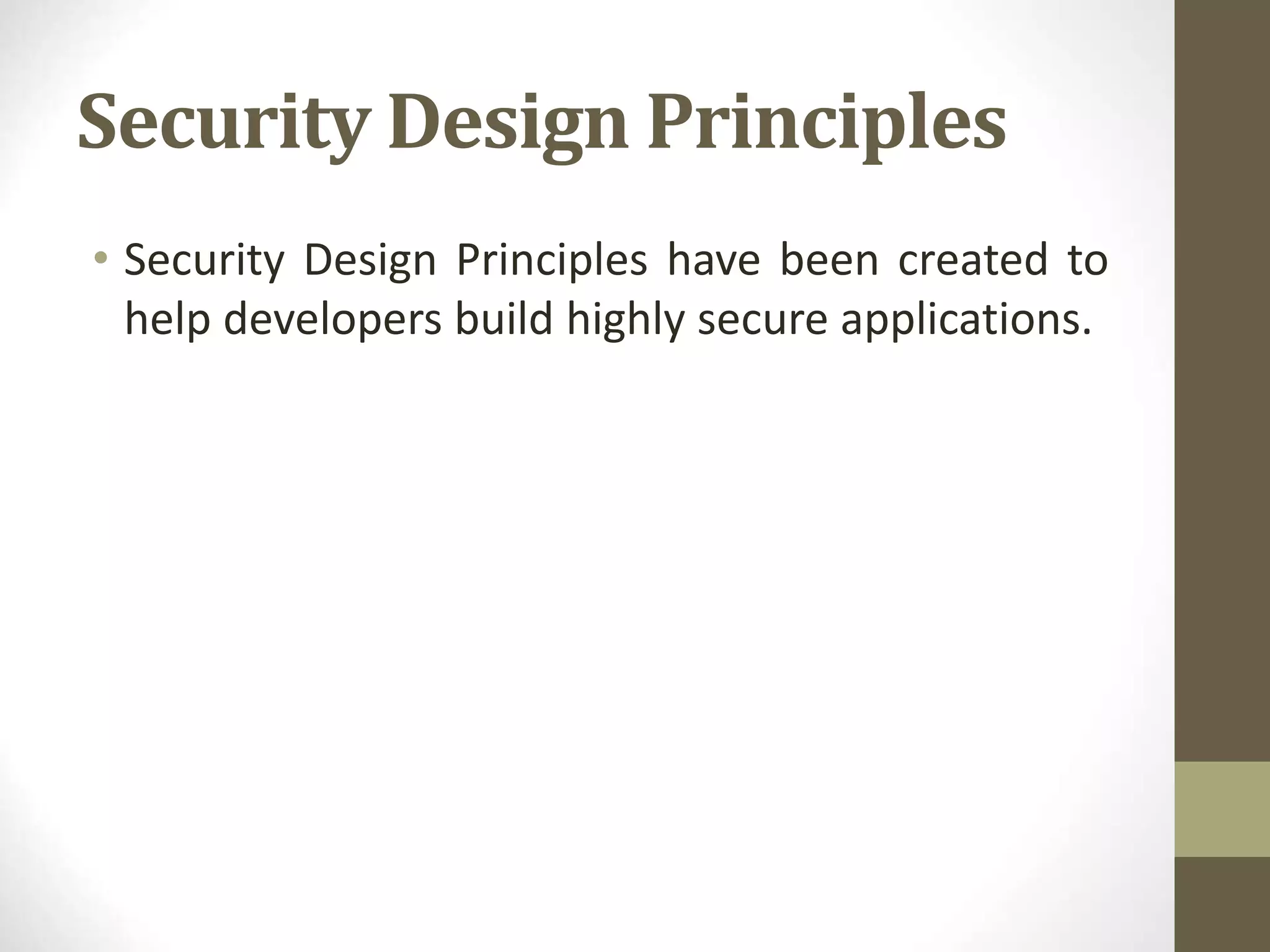 Security Design Principles

• Security Design Principles have been created to help developers build highly secure applications.